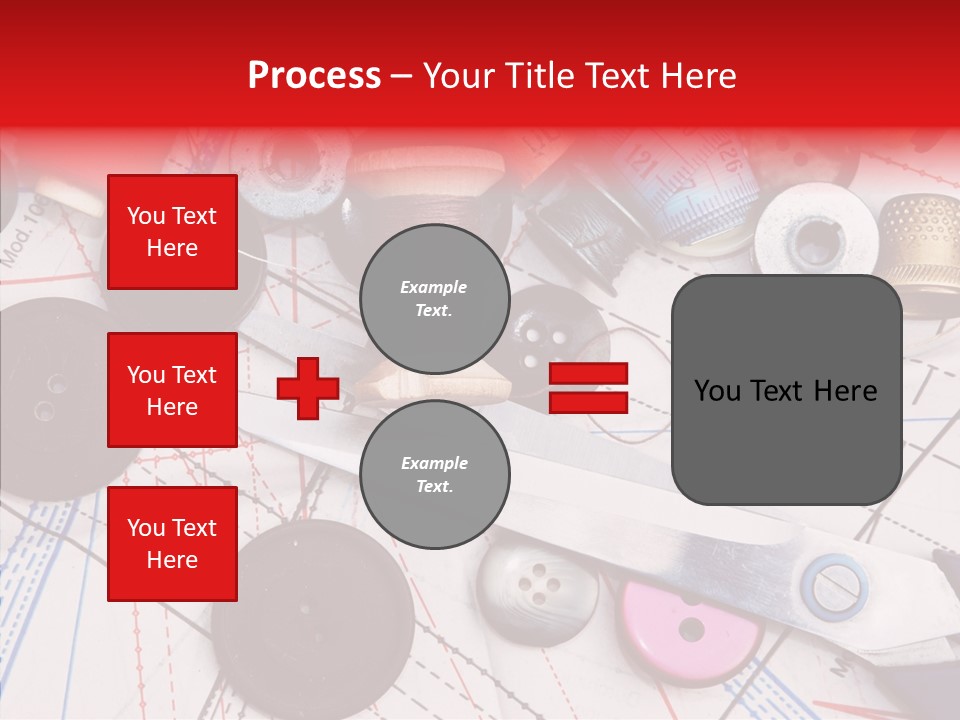 Process – Your Title Text Here

You Text Here

You Text Here

You Text Here

Example Text.

Example Text.

You Text Here